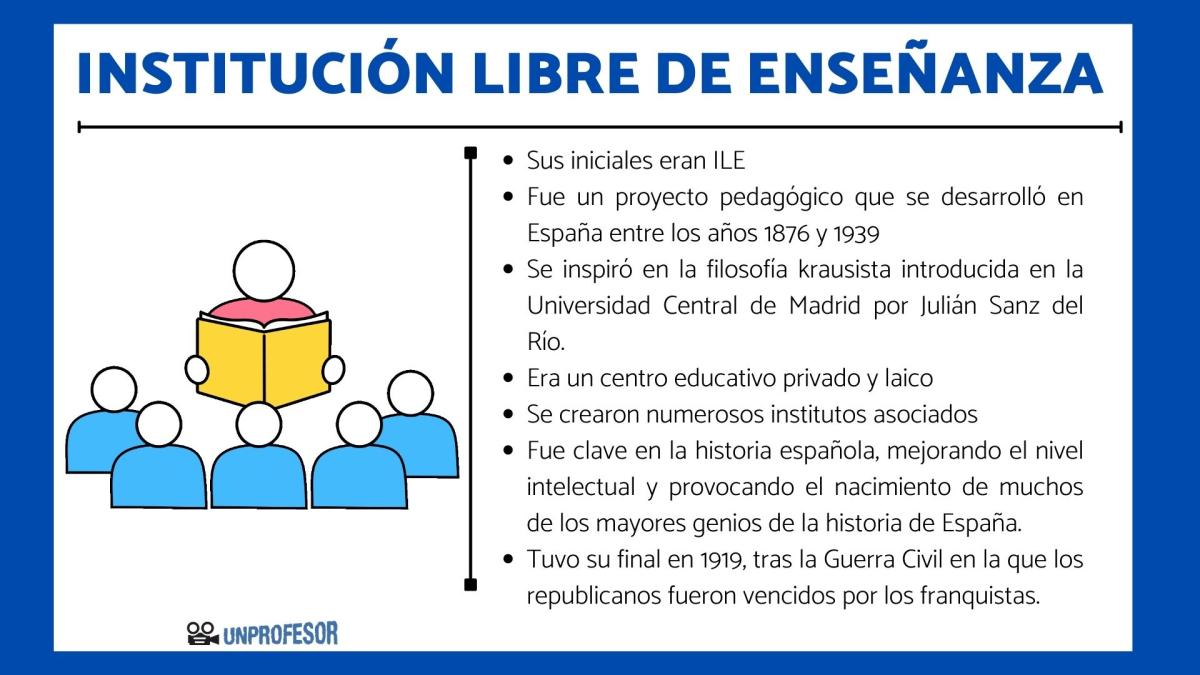 INSTITUCIÓN LIBRE DE ENSEÑANZA

- Sus iniciales eran ILE
- Fue un proyecto pedagógico que se desarrolló en España entre los años 1876 y 1939
- Se inspiró en la filosofía krausista introducida en la Universidad Central de Madrid por Julián Sanz del Río.
- Era un centro educativo privado y laico
- Se crearon numerosos institutos asociados
- Fue clave en la historia española, mejorando el nivel intelectual y provocando el nacimiento de muchos de los mayores genios de la historia de España.
- Tuvo su final en 1919, tras la Guerra Civil en la que los republicanos fueron vencidos por los franquistas.

UNPROFESOR